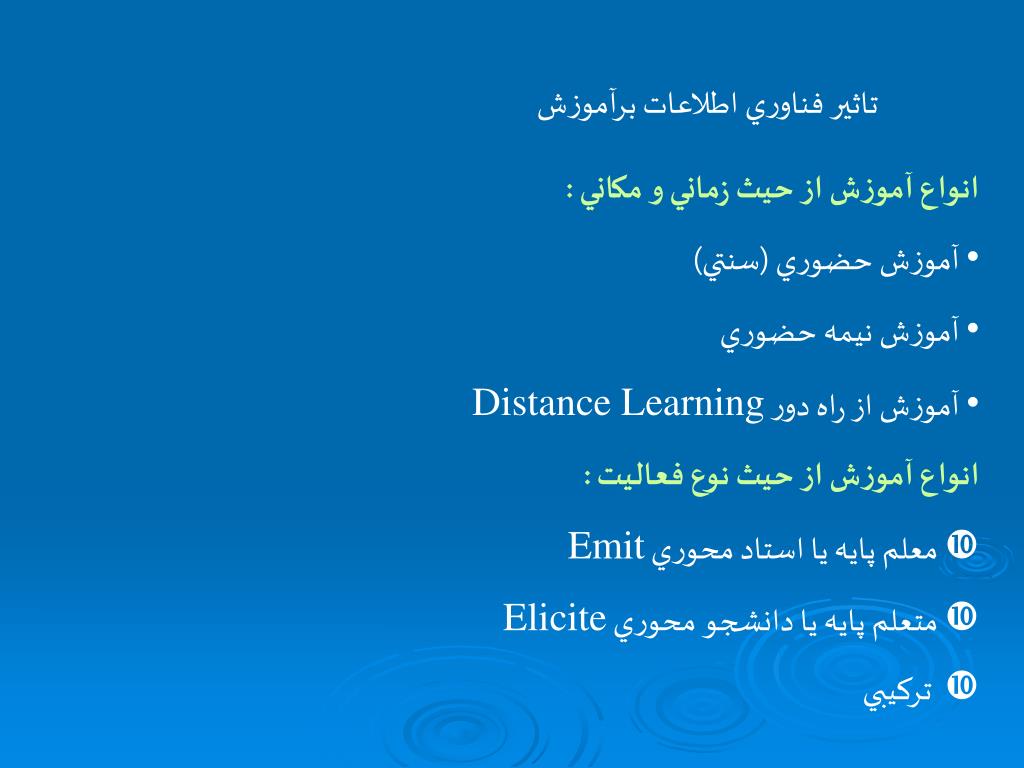 تاثير فناوري اطلاعات برآموزش

انواع آموزش از حيث زماني و مكاني :

• آموزش حضوري (سنتي)

• آموزش نيمه حضوري

• آموزش از راه دور Distance Learning

انواع آموزش از حيث نوع فعاليت :

❿ معلم پايه يا استاد محوري Emit

❿ متعلم پايه يا دانشجو محوري Elicite

❿ تركيبي